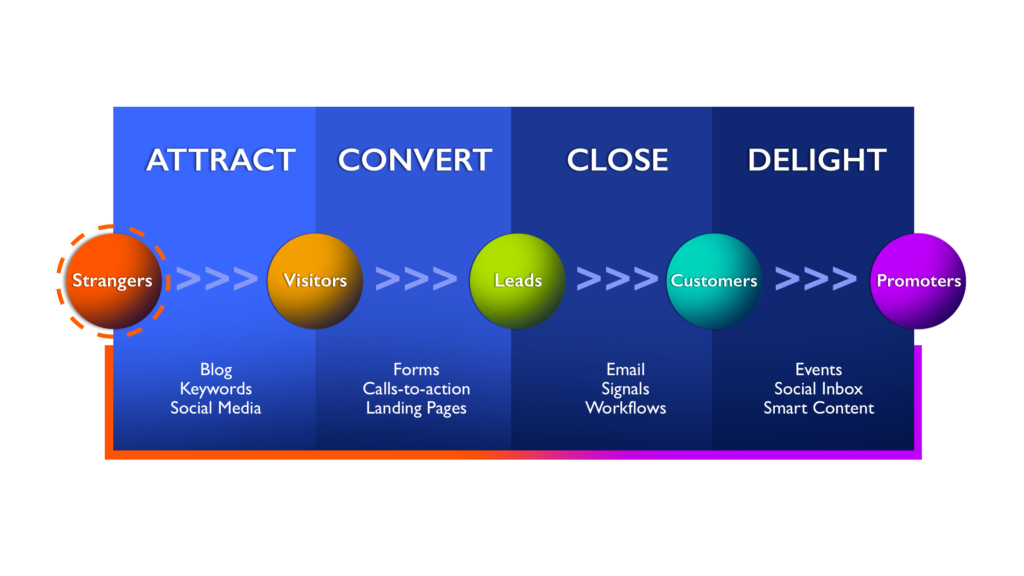 ATTRACT CONVERT CLOSE DELIGHT

Strangers >>> Visitors >>> Leads >>> Customers >>> Promoters

Blog
Keywords
Social Media

Forms
Calls-to-action
Landing Pages

Email
Signals
Workflows

Events
Social Inbox
Smart Content